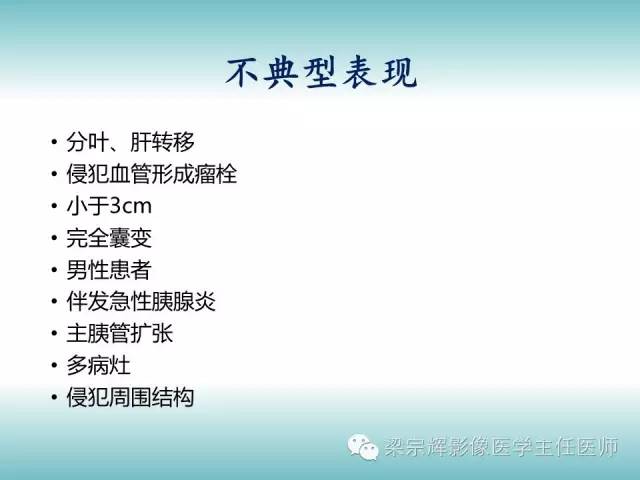 不典型表现

• 分叶、肝转移
• 侵犯血管形成瘤栓
• 小于3cm
• 完全囊变
• 男性患者
• 伴发急性胰腺炎
• 主胰管扩张
• 多病灶
• 侵犯周围结构

梁宗辉影像医学主任医师